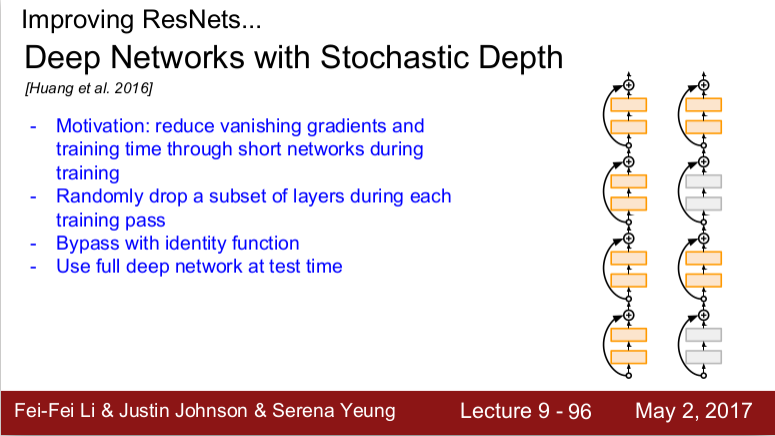 Improving ResNets...

Deep Networks with Stochastic Depth

[Huang et al. 2016]

- Motivation: reduce vanishing gradients and training time through short networks during training
- Randomly drop a subset of layers during each training pass
- Bypass with identity function
- Use full deep network at test time

Fei-Fei Li & Justin Johnson & Serena Yeung Lecture 9 - 96 May 2, 2017